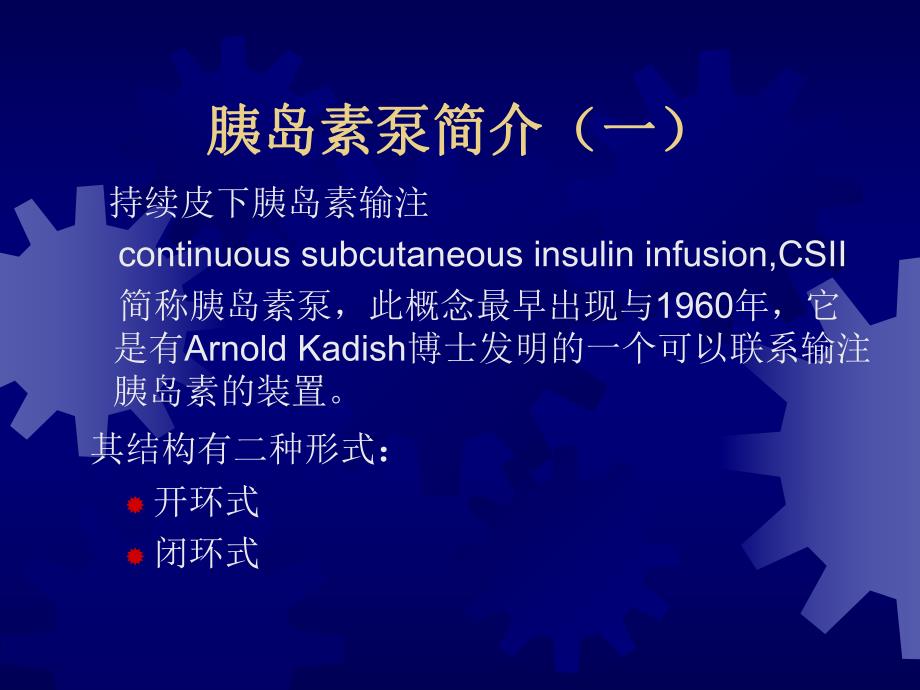 胰岛素泵简介（一）

持续皮下胰岛素输注

continuous subcutaneous insulin infusion,CSII

简称胰岛素泵，此概念最早出现与1960年，它是有Arnold Kadish博士发明的一个可以联系输注胰岛素的装置。

其结构有二种形式：

开环式

闭环式